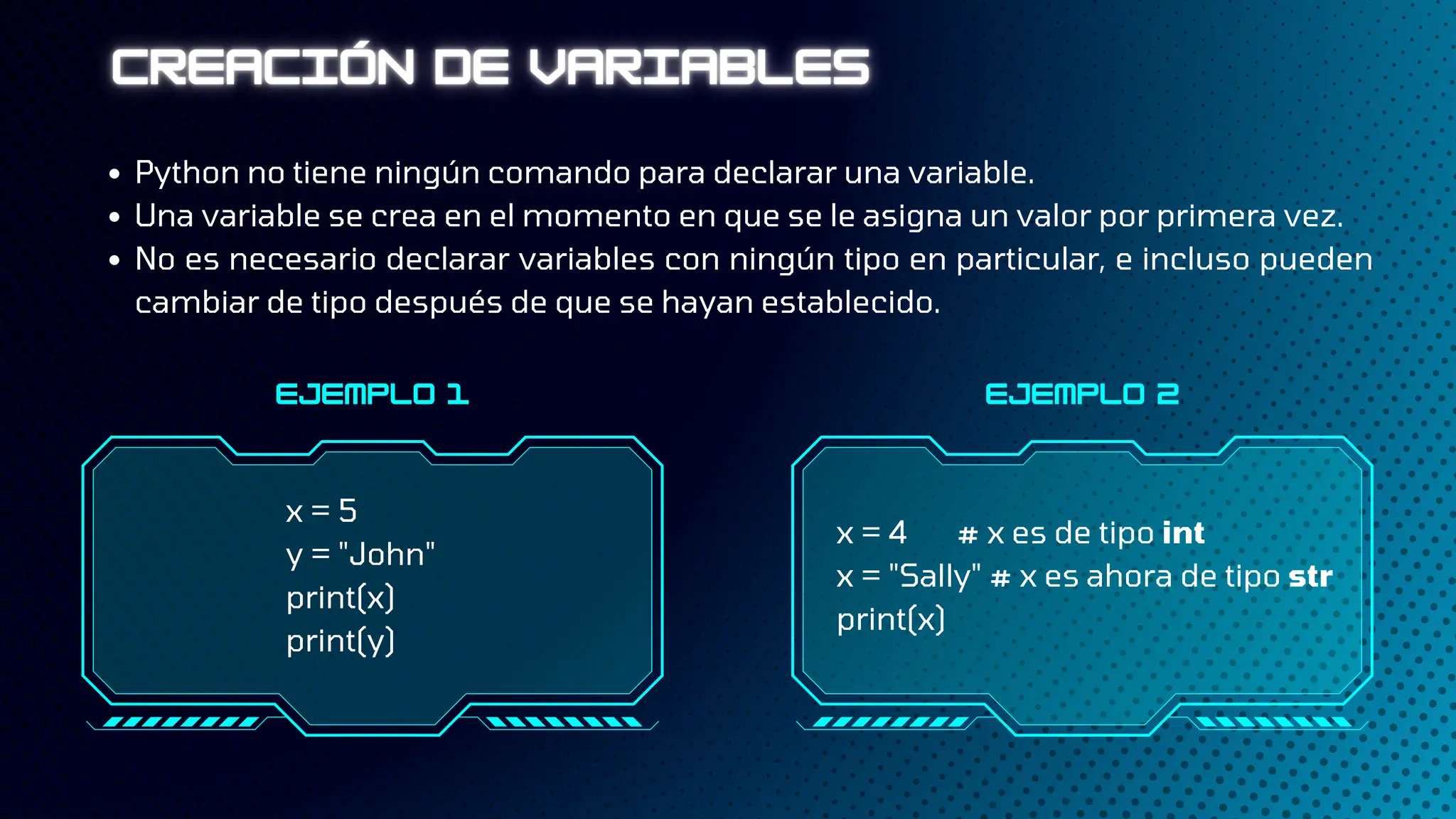 CREACIÓN DE VARIABLES

• Python no tiene ningún comando para declarar una variable.
• Una variable se crea en el momento en que se le asigna un valor por primera vez.
• No es necesario declarar variables con ningún tipo en particular, e incluso pueden cambiar de tipo después de que se hayan establecido.

EJEMPLO 1

x = 5
y = "John"
print(x)
print(y)

EJEMPLO 2

x = 4 # x es de tipo int
x = "Sally" # x es ahora de tipo str
print(x)